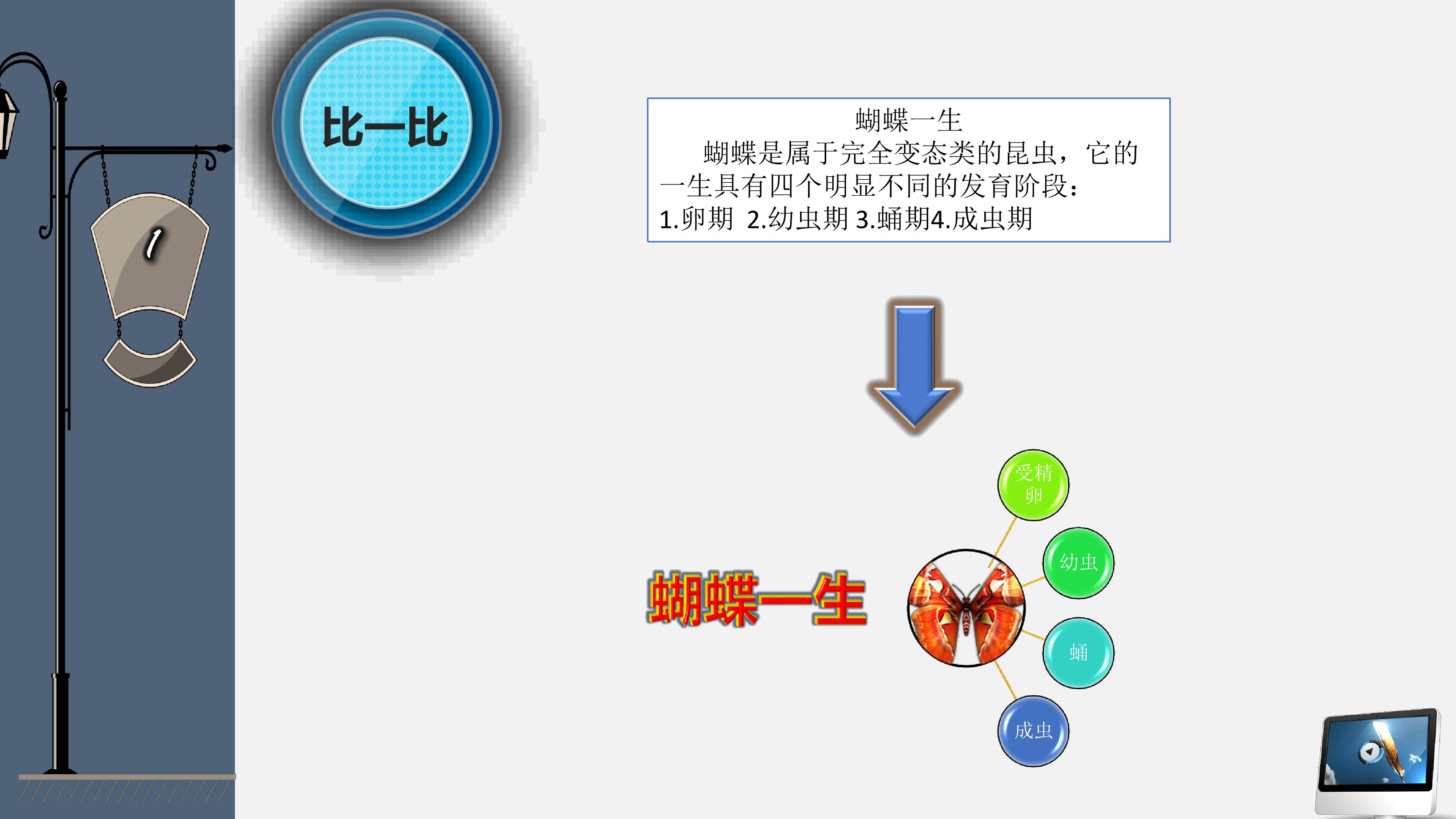 1

比一比

蝴蝶一生

蝴蝶是属于完全变态类的昆虫，它的一生具有四个明显不同的发育阶段：
1.卵期 2.幼虫期 3.蛹期4.成虫期

蝴蝶一生

受精卵

幼虫

蛹

成虫